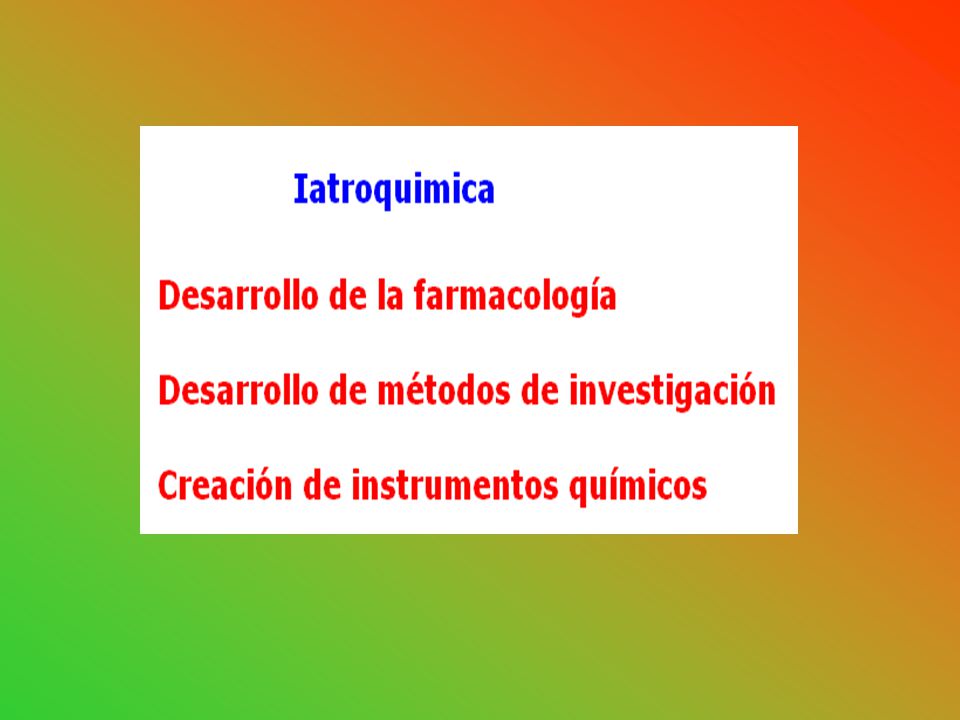 Iatroquimica

Desarrollo de la farmacología

Desarrollo de métodos de investigación

Creación de instrumentos químicos